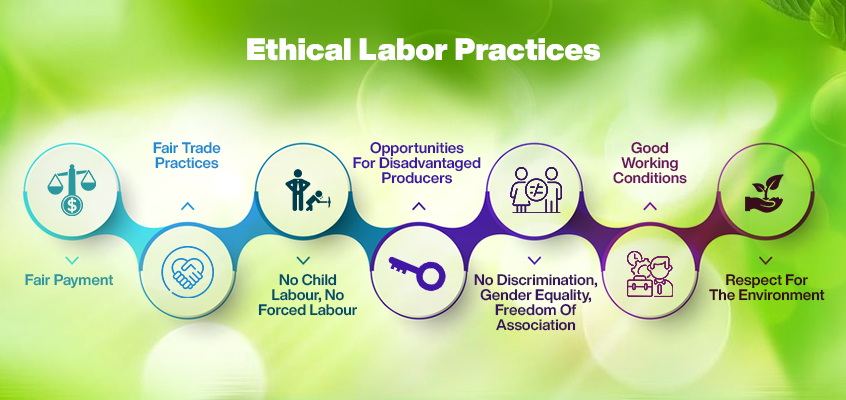 Ethical Labor Practices

Fair Payment

Fair Trade Practices

No Child Labour, No Forced Labour

Opportunities For Disadvantaged Producers

No Discrimination, Gender Equality, Freedom Of Association

Good Working Conditions

Respect For The Environment